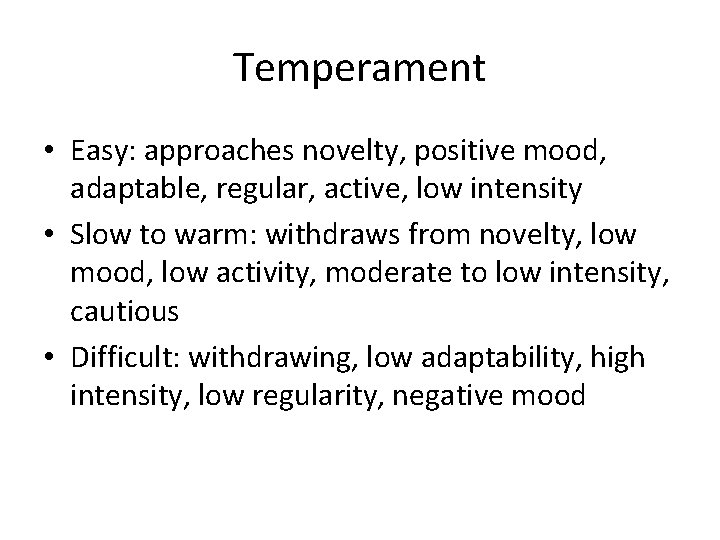 Temperament

• Easy: approaches novelty, positive mood, adaptable, regular, active, low intensity
• Slow to warm: withdraws from novelty, low mood, low activity, moderate to low intensity, cautious
• Difficult: withdrawing, low adaptability, high intensity, low regularity, negative mood